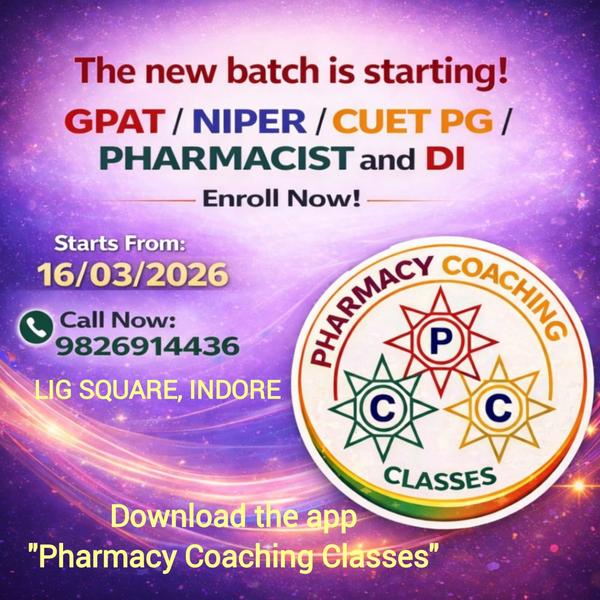 The new batch is starting!

GPAT / NIPER / CUET PG / PHARMACIST and DI

Enroll Now!

Starts From:
16/03/2026

Call Now:
9826914436

LIG SQUARE, INDORE

PHARMACY COACHING
P
C C
CLASSES

Download the app
"Pharmacy Coaching Classes"